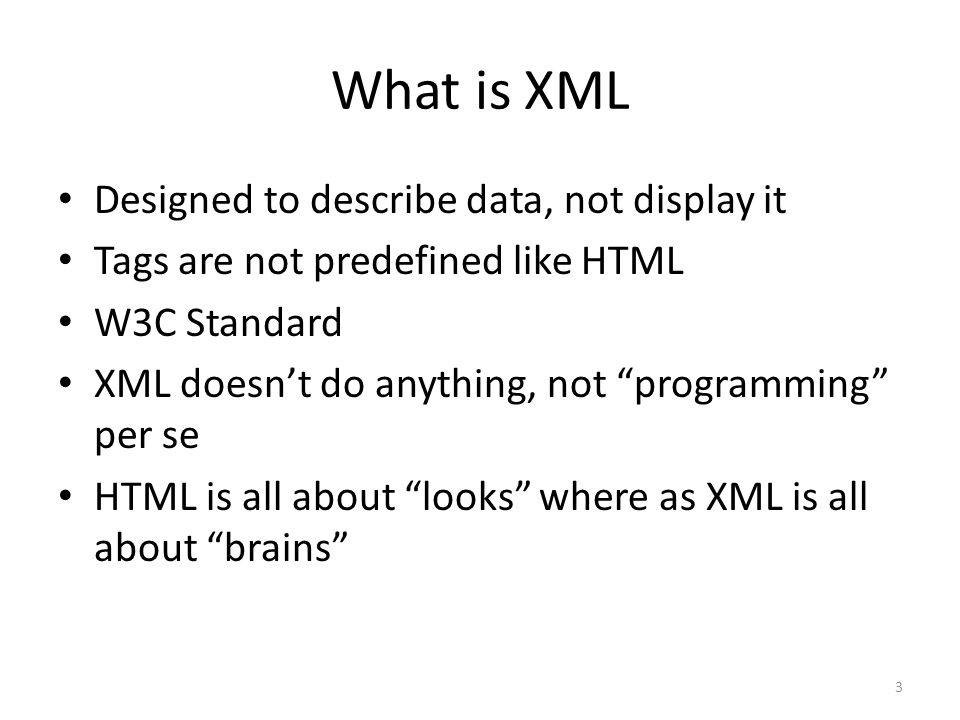 What is XML

• Designed to describe data, not display it
• Tags are not predefined like HTML
• W3C Standard
• XML doesn’t do anything, not “programming” per se
• HTML is all about “looks” where as XML is all about “brains”

3